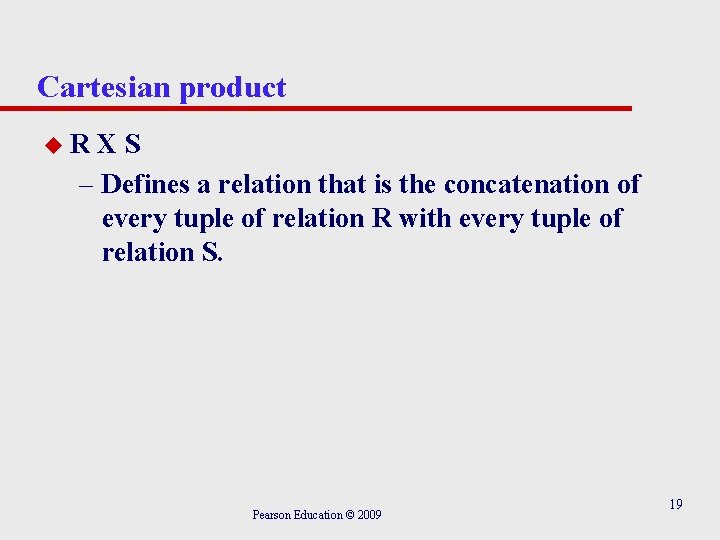 Cartesian product

◆ R X S

– Defines a relation that is the concatenation of every tuple of relation R with every tuple of relation S.

Pearson Education © 2009

19